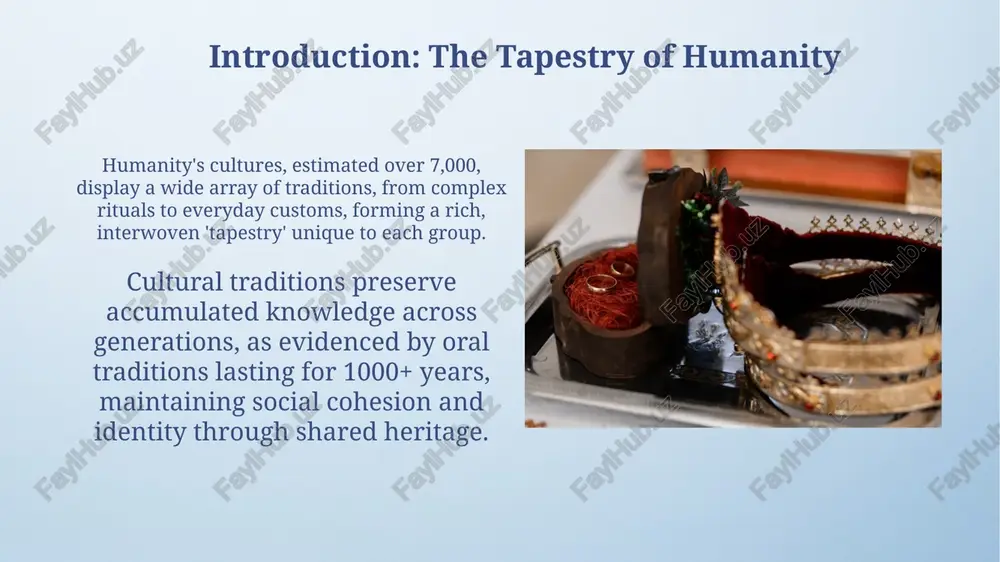 Introduction: The Tapestry of Humanity

Humanity's cultures, estimated over 7,000, display a wide array of traditions, from complex rituals to everyday customs, forming a rich, interwoven 'tapestry' unique to each group.

Cultural traditions preserve accumulated knowledge across generations, as evidenced by oral traditions lasting for 1000+ years, maintaining social cohesion and identity through shared heritage.

FaylHub.uz